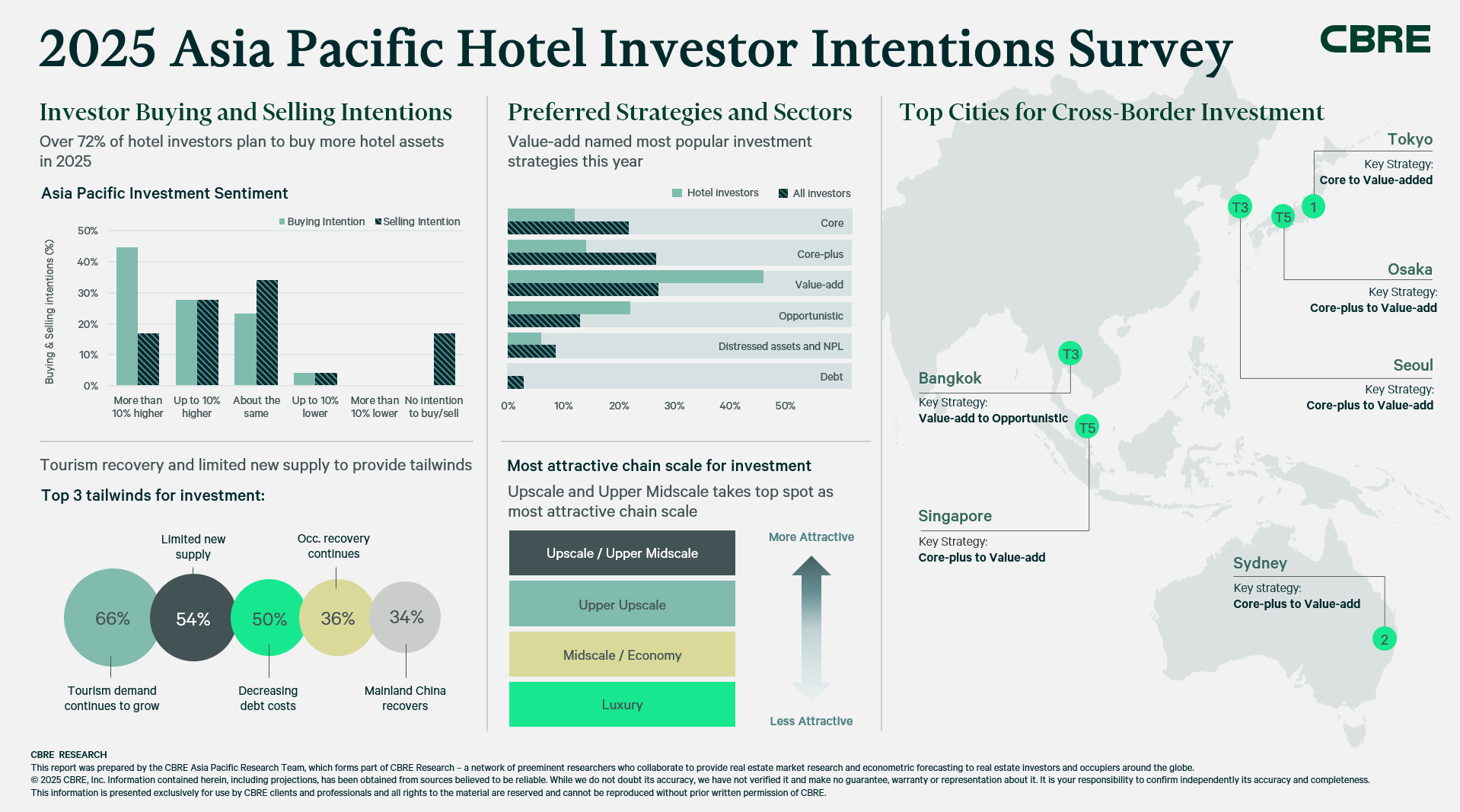 2025 Asia Pacific Hotel Investor Intentions Survey

CBRE

Investor Buying and Selling Intentions

Over 72% of hotel investors plan to buy more hotel assets in 2025

Asia Pacific Investment Sentiment

Buying Intention Selling Intention

Buying & Selling intentions (%)

50%
40%
30%
20%
10%
0%

More than 10% higher
Up to 10% higher
About the same
Up to 10% lower
More than 10% lower
No intention to buy/sell

Tourism recovery and limited new supply to provide tailwinds

Top 3 tailwinds for investment:

Limited new supply
Occ. recovery continues

66%
54%
50%
36%
34%

Tourism demand continues to grow
Decreasing debt costs
Mainland China recovers

Preferred Strategies and Sectors

Value-add named most popular investment strategies this year

Hotel investors All investors

Core
Core-plus
Value-add
Opportunistic
Distressed assets and NPL
Debt

0% 10% 20% 30% 40% 50%

Most attractive chain scale for investment

Upscale and Upper Midscale takes top spot as most attractive chain scale

Upscale / Upper Midscale
Upper Upscale
Midscale / Economy
Luxury

More Attractive
Less Attractive

Top Cities for Cross-Border Investment

Tokyo
Key Strategy:
Core to Value-added

T3
T5
1

Osaka
Key Strategy:
Core-plus to Value-add

Seoul
Key Strategy:
Core-plus to Value-add

T3

Bangkok
Key Strategy:
Value-add to Opportunistic

T5

Singapore
Key Strategy:
Core-plus to Value-add

Sydney
Key strategy:
Core-plus to Value-add

2

CBRE RESEARCH
This report was prepared by the CBRE Asia Pacific Research Team, which forms part of CBRE Research – a network of preeminent researchers who collaborate to provide real estate market research and econometric forecasting to real estate investors and occupiers around the globe.
© 2025 CBRE, Inc. Information contained herein, including projections, has been obtained from sources believed to be reliable. While we do not doubt its accuracy, we have not verified it and make no guarantee, warranty or representation about it. It is your responsibility to confirm independently its accuracy and completeness.
This information is presented exclusively for use by CBRE clients and professionals and all rights to the material are reserved and cannot be reproduced without prior written permission of CBRE.